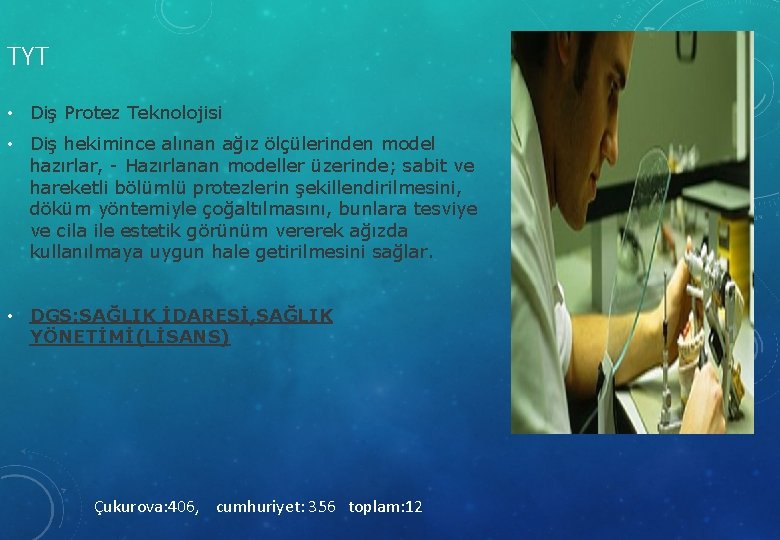 TYT

• Diş Protez Teknolojisi

• Diş hekimince alınan ağız ölçülerinden model hazırlar, - Hazırlanan modeller üzerinde; sabit ve hareketli bölümlü protezlerin şekillendirilmesini, döküm yöntemiyle çoğaltılmasını, bunlara tesviye ve cila ile estetik görünüm vererek ağızda kullanılmaya uygun hale getirilmesini sağlar.

• DGS:SAĞLIK İDARESİ,SAĞLIK YÖNETİMİ(LİSANS)

Çukurova:406, cumhuriyet: 356 toplam:12